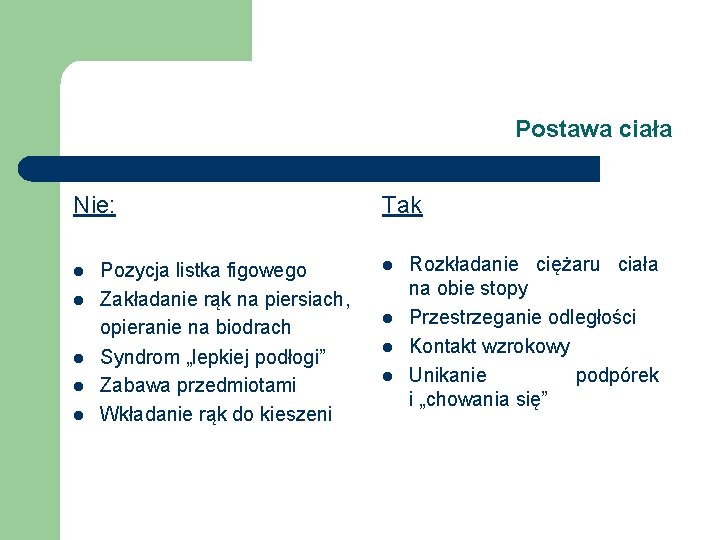 Postawa ciała

Nie:

- Pozycja listka figowego
- Zakładanie rąk na piersiach, opieranie na biodrach
- Syndrom „lepkiej podłogi”
- Zabawa przedmiotami
- Wkładanie rąk do kieszeni

Tak

- Rozkładanie ciężaru ciała na obie stopy
- Przestrzeganie odległości
- Kontakt wzrokowy
- Unikanie podpórek i „chowania się”